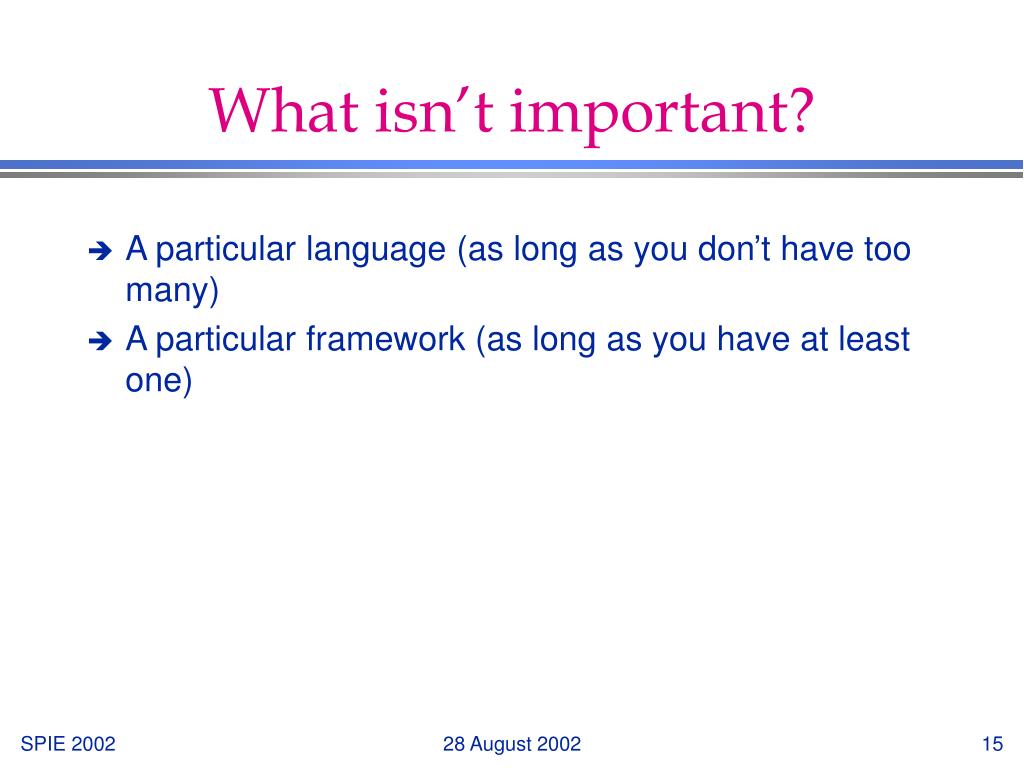 What isn’t important?

➔ A particular language (as long as you don’t have too many)
➔ A particular framework (as long as you have at least one)

SPIE 2002

28 August 2002

15